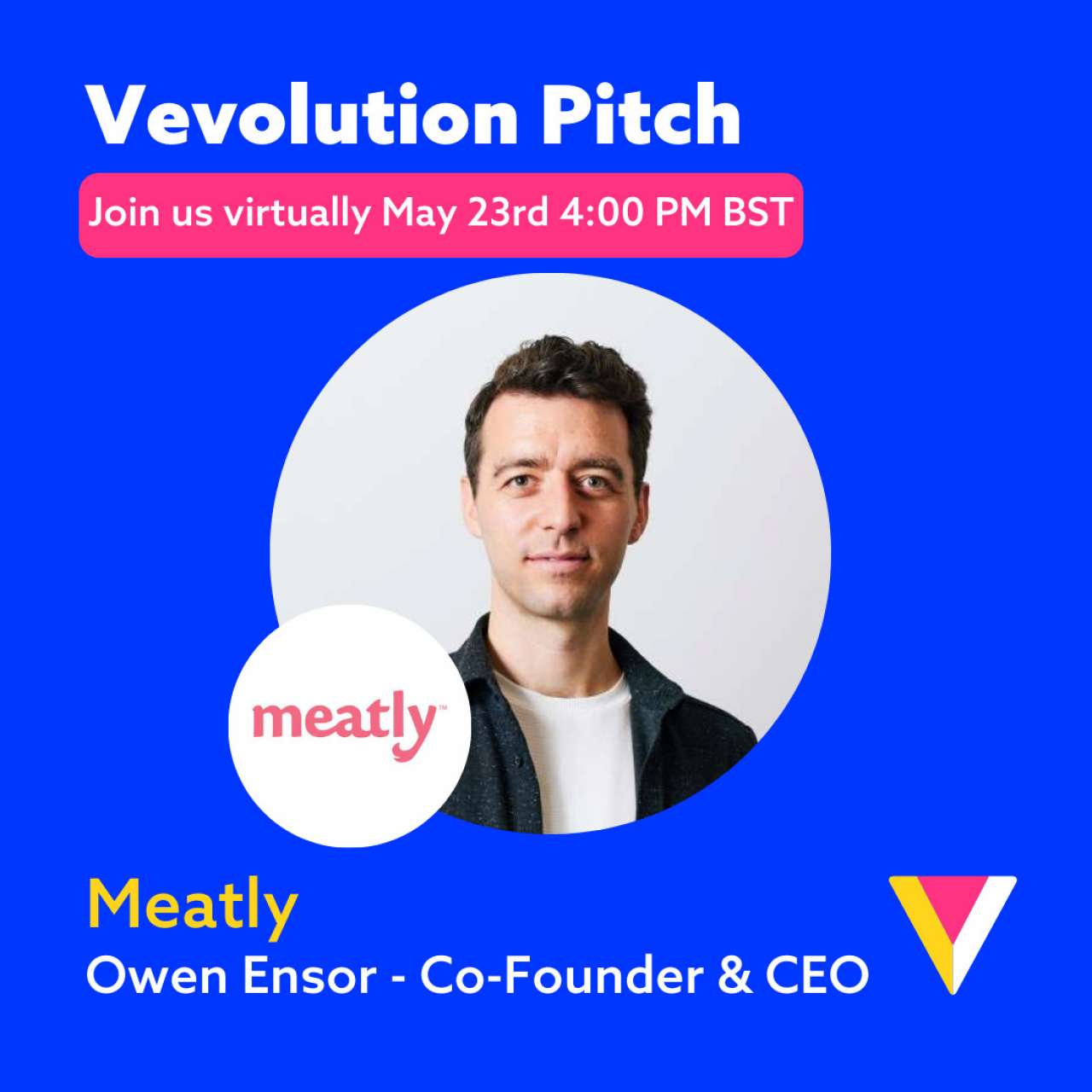 Vevolution Pitch

Join us virtually May 23rd 4:00 PM BST

meatly™

Meatly
Owen Ensor - Co-Founder & CEO